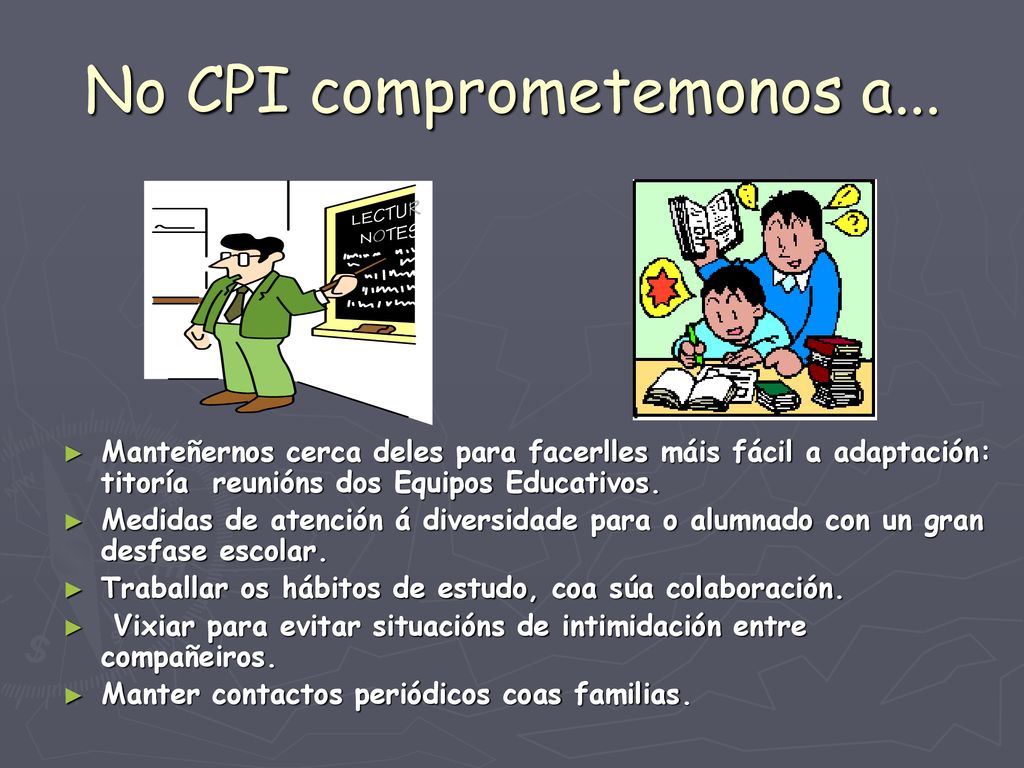 No CPI comprometemonos a...

LECTUR
NOTES

► Manteñernos cerca deles para facerlles máis fácil a adaptación: titoría reunións dos Equipos Educativos.
► Medidas de atención á diversidade para o alumnado con un gran desfase escolar.
► Traballar os hábitos de estudo, coa súa colaboración.
► Vixiar para evitar situacións de intimidación entre compañeiros.
► Manter contactos periódicos coas familias.